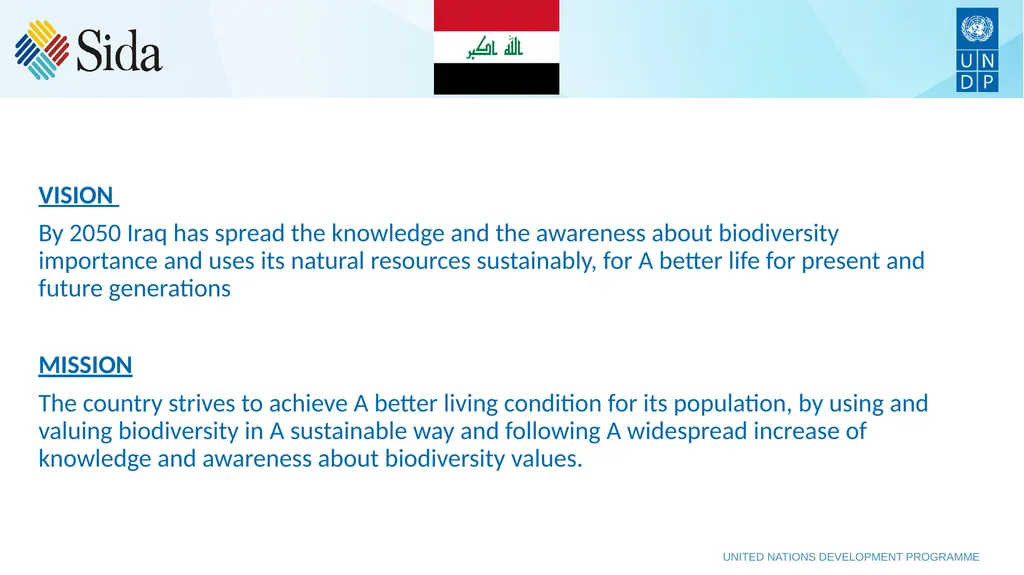 Sida

الله اكبر

U N
D P

VISION

By 2050 Iraq has spread the knowledge and the awareness about biodiversity importance and uses its natural resources sustainably, for A better life for present and future generations

MISSION

The country strives to achieve A better living condition for its population, by using and valuing biodiversity in A sustainable way and following A widespread increase of knowledge and awareness about biodiversity values.

UNITED NATIONS DEVELOPMENT PROGRAMME